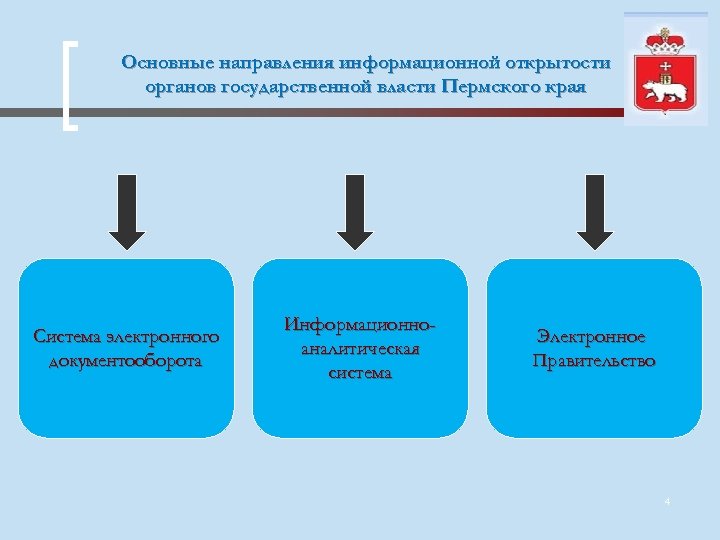 Основные направления информационной открытости органов государственной власти Пермского края

Система электронного документооборота

Информационно-аналитическая система

Электронное Правительство

4